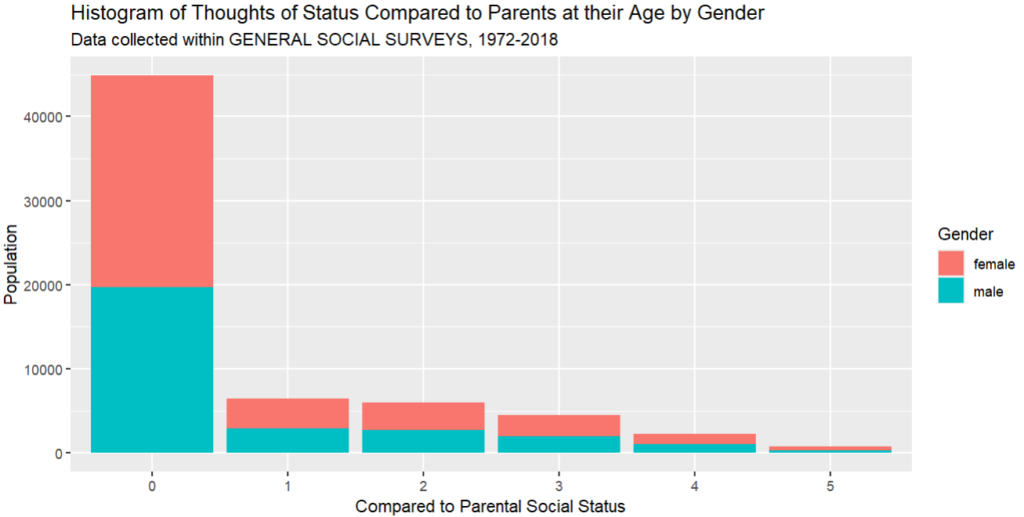 Histogram of Thoughts of Status Compared to Parents at their Age by Gender
Data collected within GENERAL SOCIAL SURVEYS, 1972-2018

Population

40000
30000
20000
10000
0

0 1 2 3 4 5

Compared to Parental Social Status

Gender
female
male